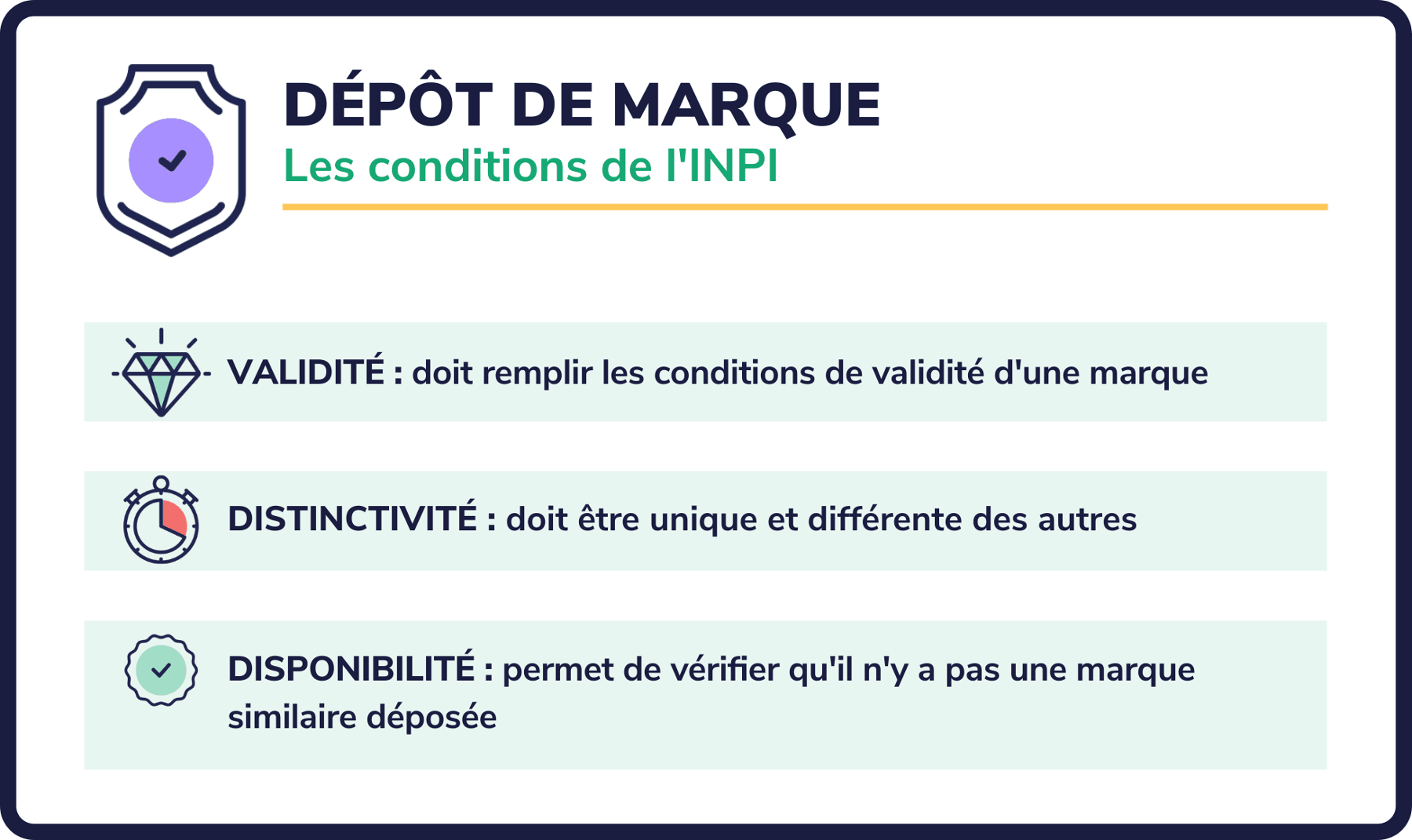 DÉPÔT DE MARQUE
Les conditions de l'INPI

VALIDITÉ : doit remplir les conditions de validité d'une marque

DISTINCTIVITÉ : doit être unique et différente des autres

DISPONIBILITÉ : permet de vérifier qu'il n'y a pas une marque similaire déposée